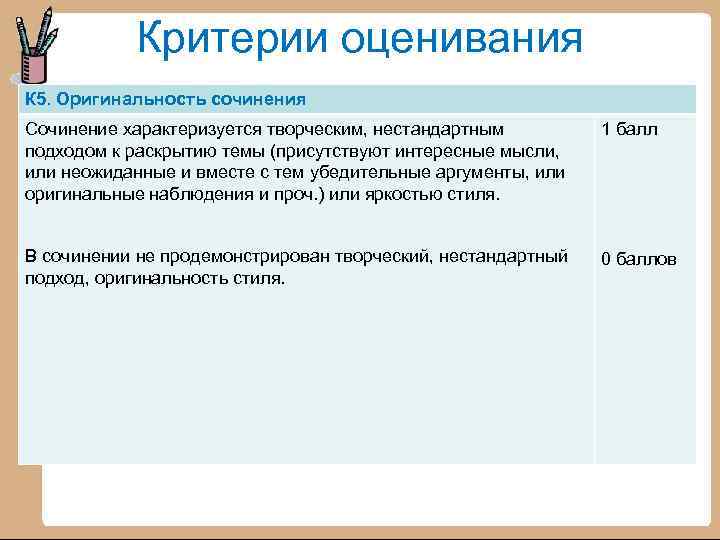 Критерии оценивания

| К5. Оригинальность сочинения | |
|---|---|
| Сочинение характеризуется творческим, нестандартным подходом к раскрытию темы (присутствуют интересные мысли, или неожиданные и вместе с тем убедительные аргументы, или оригинальные наблюдения и проч.) или яркостью стиля. | 1 балл |
| В сочинении не продемонстрирован творческий, нестандартный подход, оригинальность стиля. | 0 баллов |